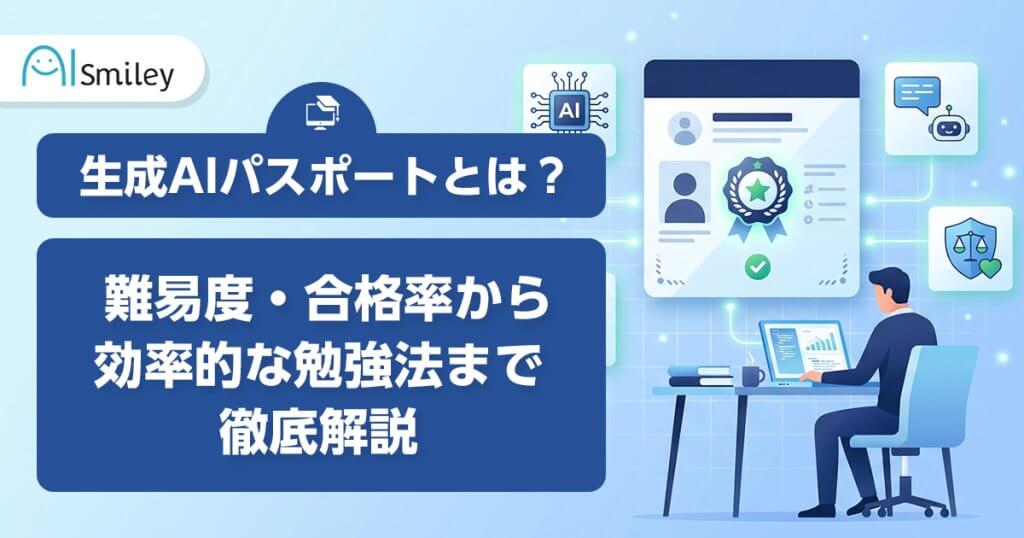 AI Smiley

生成AIパスポートとは？

難易度・合格率から効率的な勉強法まで徹底解説

AI